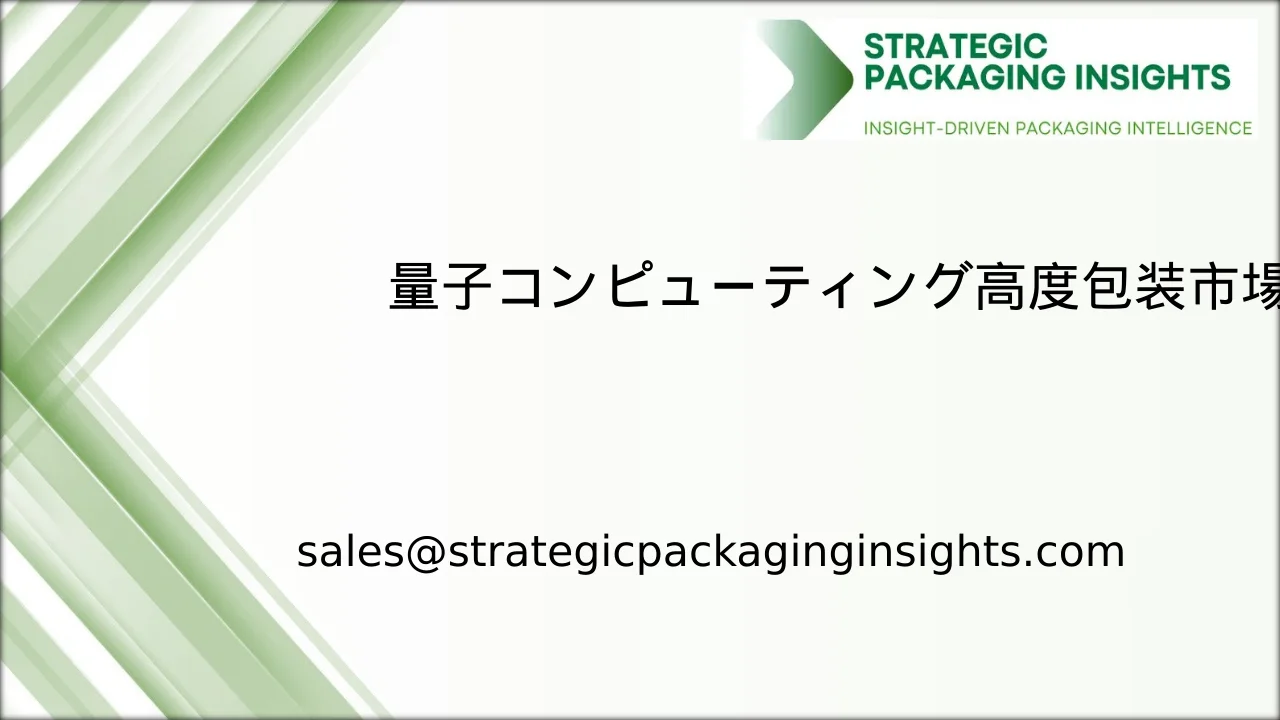 STRATEGIC PACKAGING INSIGHTS

INSIGHT-DRIVEN PACKAGING INTELLIGENCE

量子コンピューティング高度包装市場

sales@strategicpackaginginsights.com